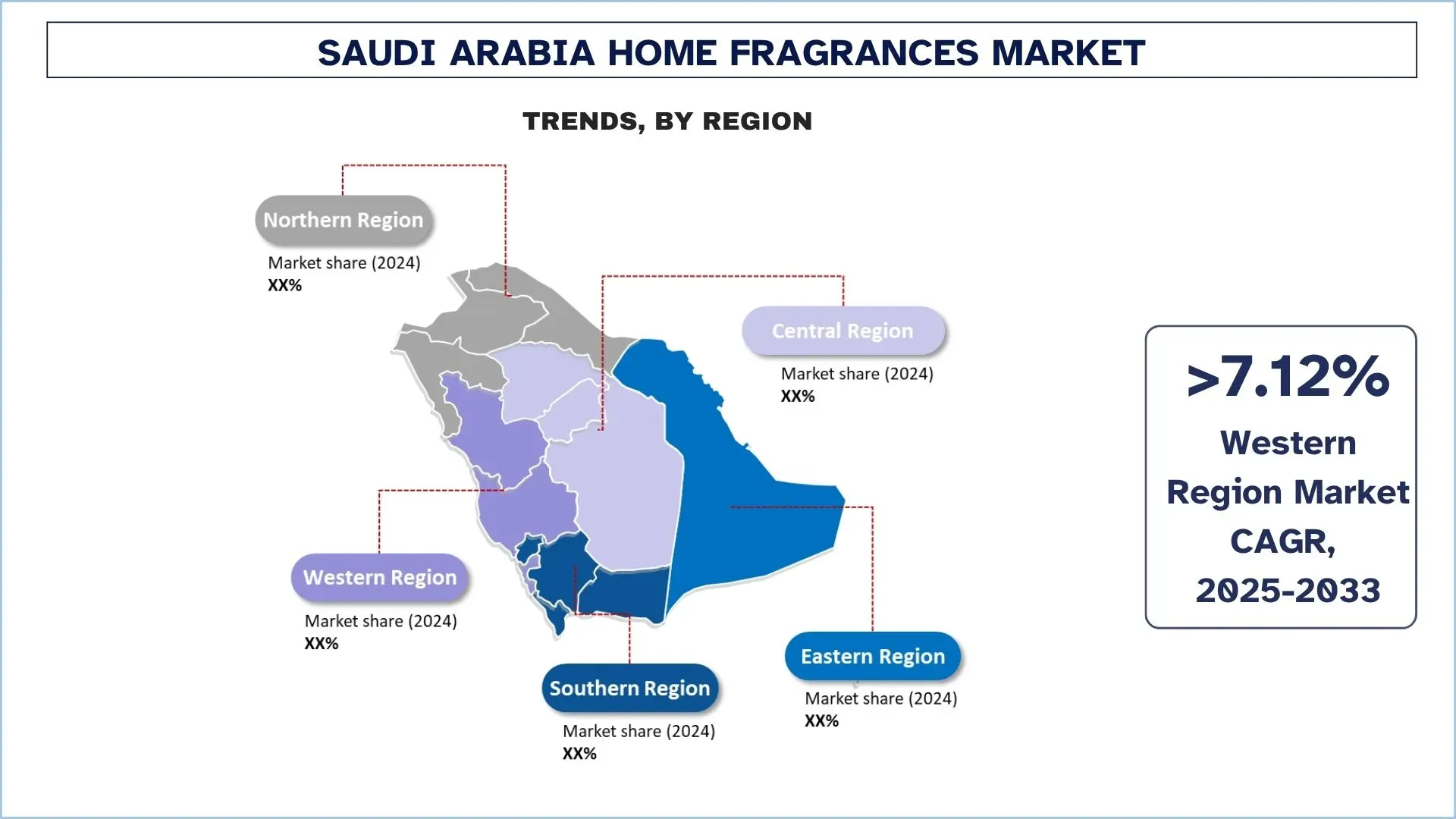 SAUDI ARABIA HOME FRAGRANCES MARKET

TRENDS, BY REGION

Northern Region
Market share (2024)
XX%

Central Region
Market share (2024)
XX%

Western Region
Market share (2024)
XX%

Southern Region
Market share (2024)
XX%

Eastern Region
Market share (2024)
XX%

>7.12%
Western Region Market CAGR, 2025-2033